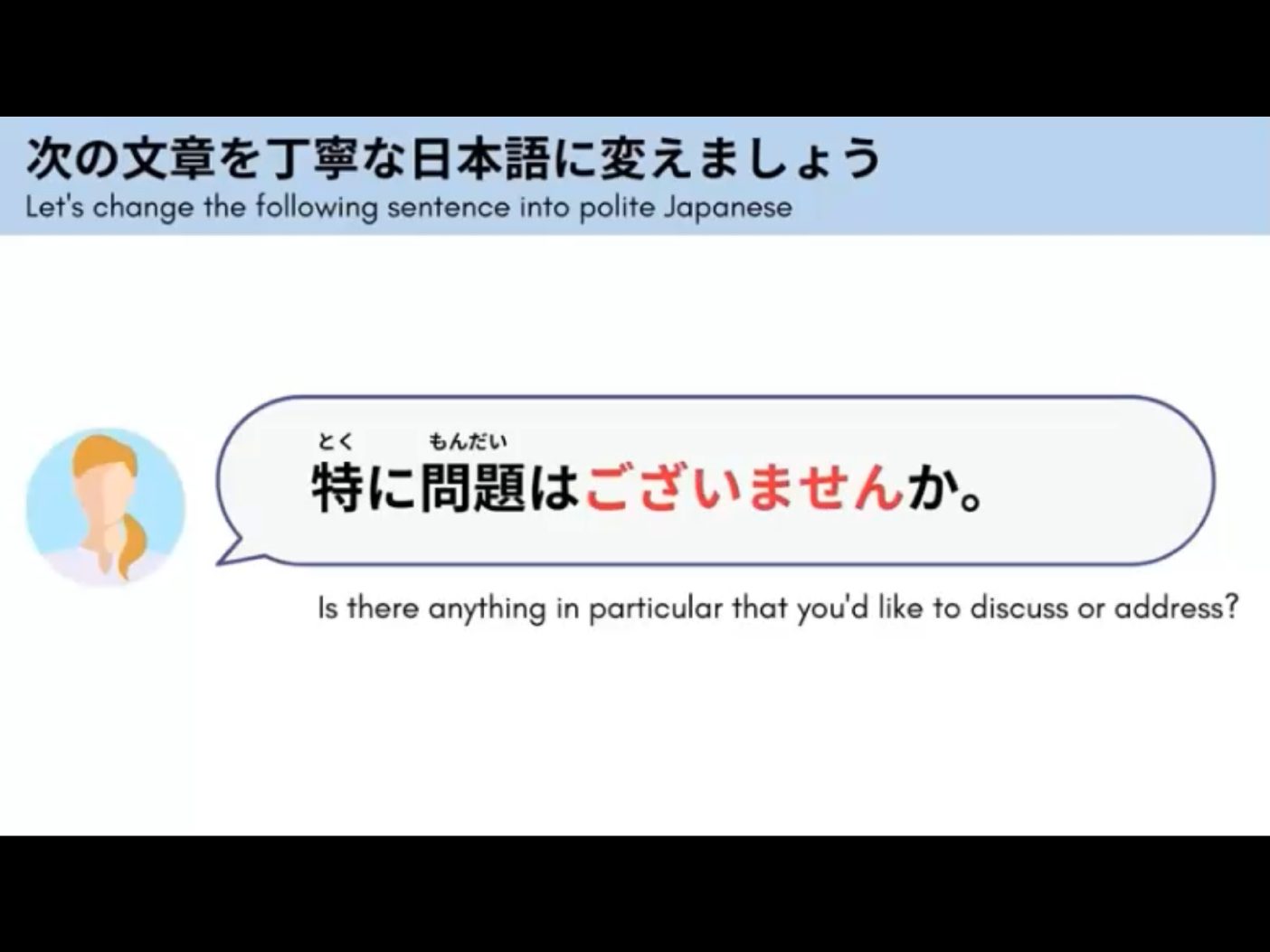 次の文章を丁寧な日本語に変えましょう
Let's change the following sentence into polite Japanese

とく　もんだい
特に問題はございませんか。

Is there anything in particular that you'd like to discuss or address?